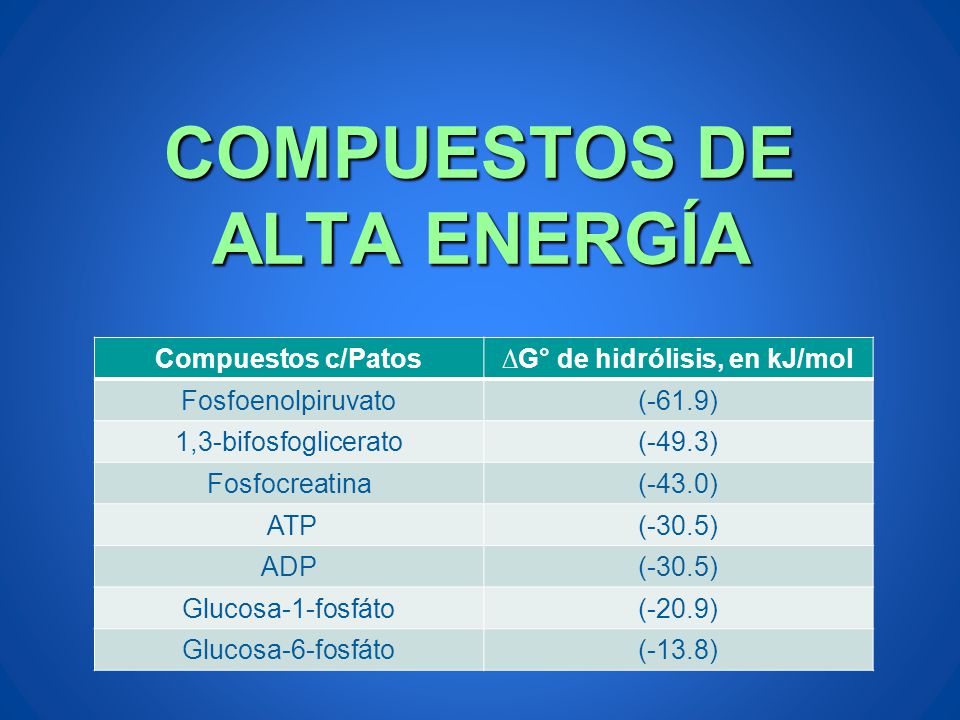 COMPUESTOS DE ALTA ENERGÍA

| Compuestos c/Patos | $\Delta G°$ de hidrólisis, en kJ/mol |
|---|---|
| Fosfoenolpiruvato | (-61.9) |
| 1,3-bifosfoglicerato | (-49.3) |
| Fosfocreatina | (-43.0) |
| ATP | (-30.5) |
| ADP | (-30.5) |
| Glucosa-1-fosfáto | (-20.9) |
| Glucosa-6-fosfáto | (-13.8) |